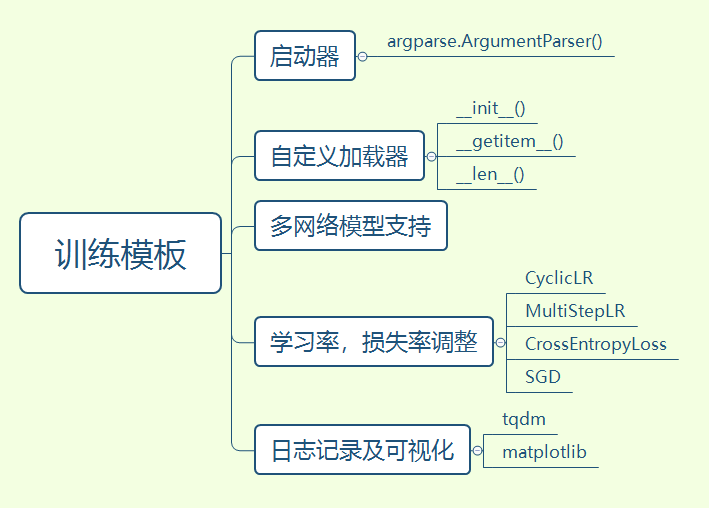 训练模板

启动器

argparse.ArgumentParser()

自定义加载器

__init__()

__getitem__()

__len__()

多网络模型支持

学习率，损失率调整

CyclicLR

MultiStepLR

CrossEntropyLoss

SGD

日志记录及可视化

tqdm

matplotlib